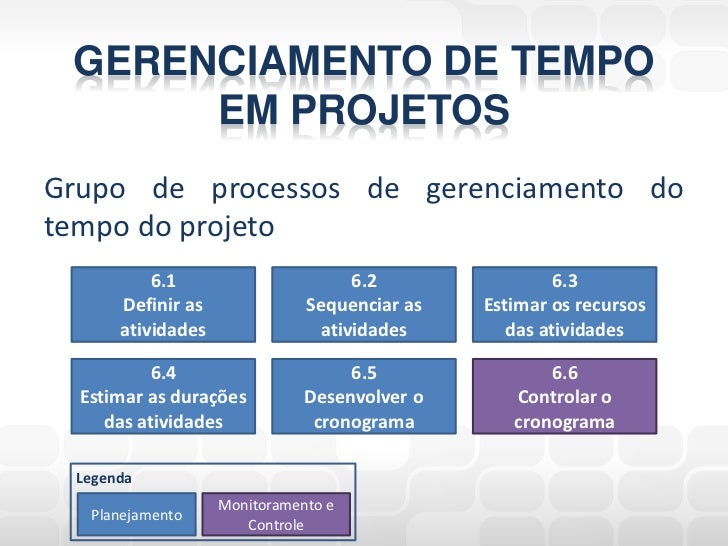 GERENCIAMENTO DE TEMPO EM PROJETOS

Grupo de processos de gerenciamento do tempo do projeto

6.1
Definir as atividades

6.2
Sequenciar as atividades

6.3
Estimar os recursos das atividades

6.4
Estimar as durações das atividades

6.5
Desenvolver o cronograma

6.6
Controlar o cronograma

Legenda

Planejamento

Monitoramento e Controle